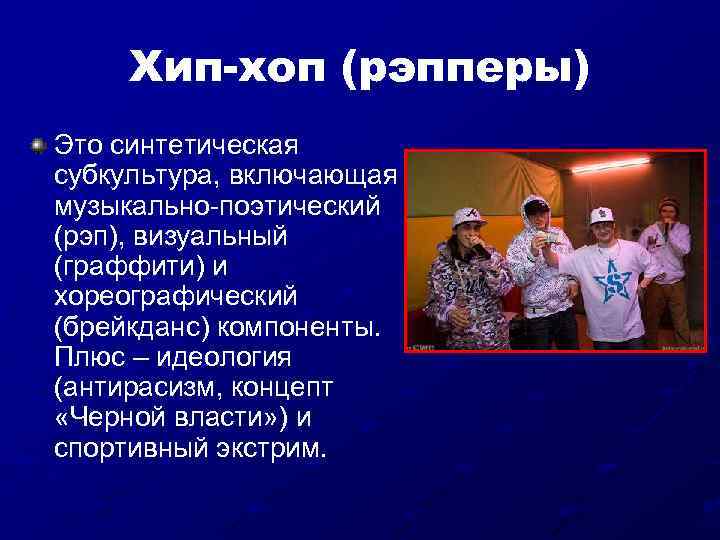 Хип-хоп (рэпперы)

Это синтетическая субкультура, включающая музыкально-поэтический (рэп), визуальный (граффити) и хореографический (брейкданс) компоненты. Плюс – идеология (антирасизм, концепт «Черной власти») и спортивный экстрим.